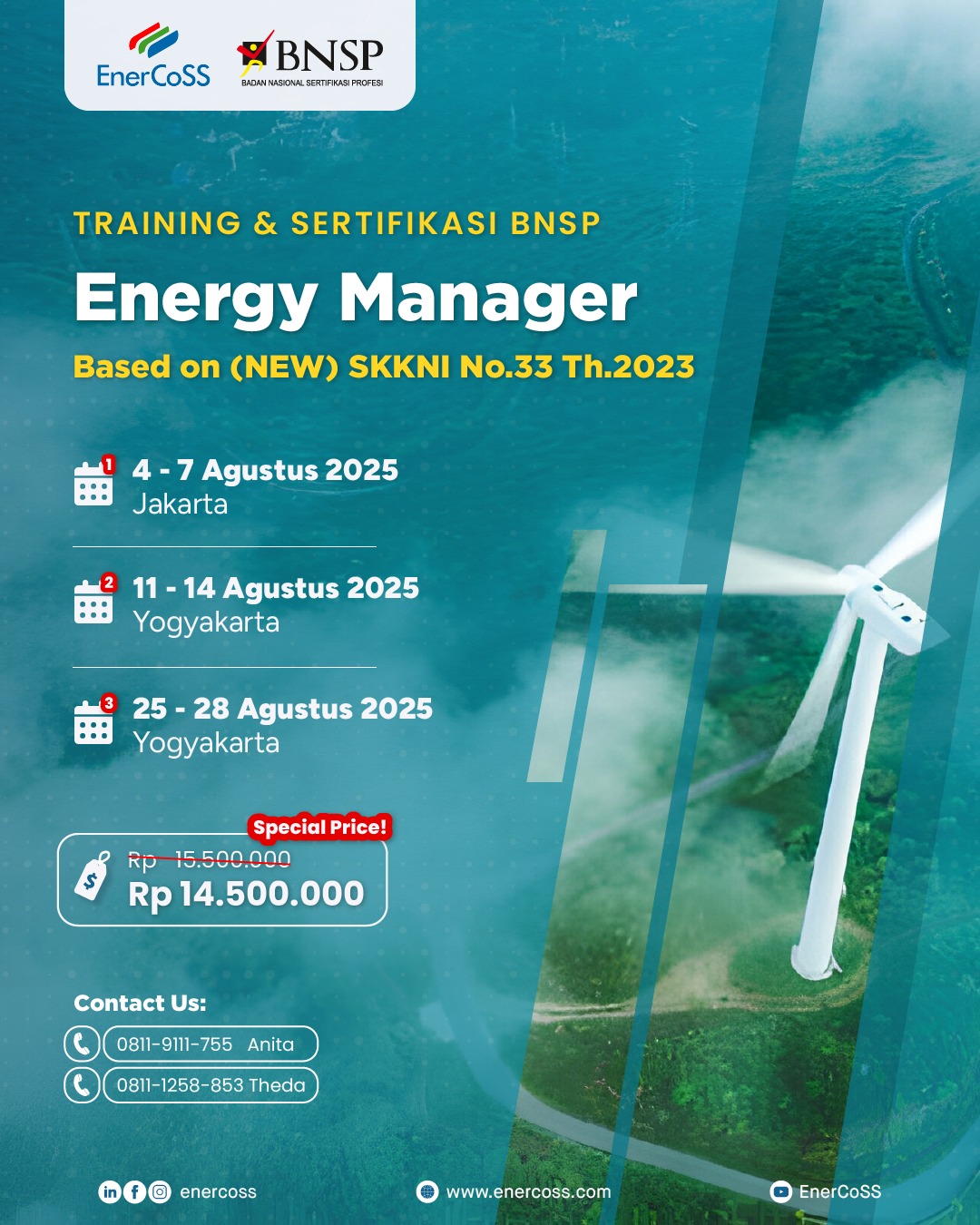 EnerCoSS

BNSP
BADAN NASIONAL SERTIFIKASI PROFESI

TRAINING & SERTIFIKASI BNSP

Energy Manager

Based on (NEW) SKKNI No.33 Th.2023

1
4 - 7 Agustus 2025
Jakarta

2
11 - 14 Agustus 2025
Yogyakarta

3
25 - 28 Agustus 2025
Yogyakarta

Special Price!
Rp 15.500.000
Rp 14.500.000

Contact Us:
0811-9111-755 Anita
0811-1258-853 Theda

enercoss
www.enercoss.com
EnerCoSS